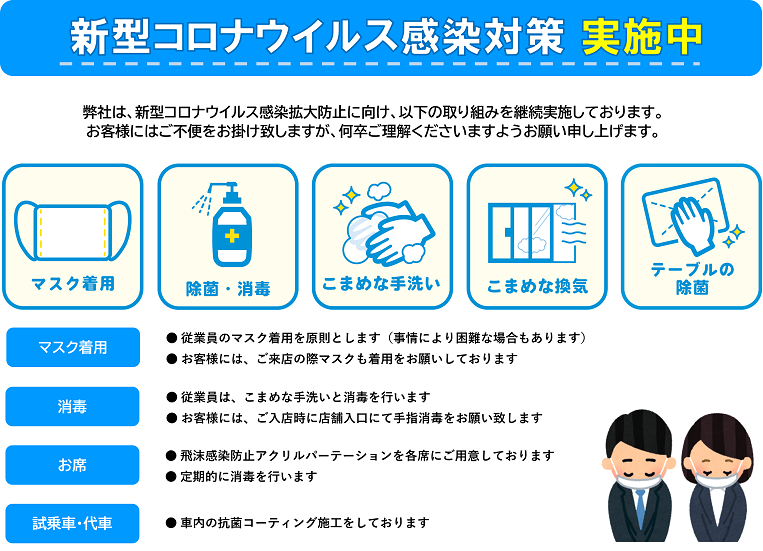 新型コロナウイルス感染対策 実施中

弊社は、新型コロナウイルス感染拡大防止に向け、以下の取り組みを継続実施しております。
お客様にはご不便をお掛け致しますが、何卒ご理解くださいますようお願い申し上げます。

マスク着用

除菌・消毒

こまめな手洗い

こまめな換気

テーブルの除菌

マスク着用

● 従業員のマスク着用を原則とします（事情により困難な場合もあります）
● お客様には、ご来店の際マスクも着用をお願いしております

消毒

● 従業員は、こまめな手洗いと消毒を行います
● お客様には、ご入店時に店舗入口にて手指消毒をお願い致します

お席

● 飛沫感染防止アクリルパーテーションを各席にご用意しております
● 定期的に消毒を行います

試乗車・代車

● 車内の抗菌コーティング施工をしております